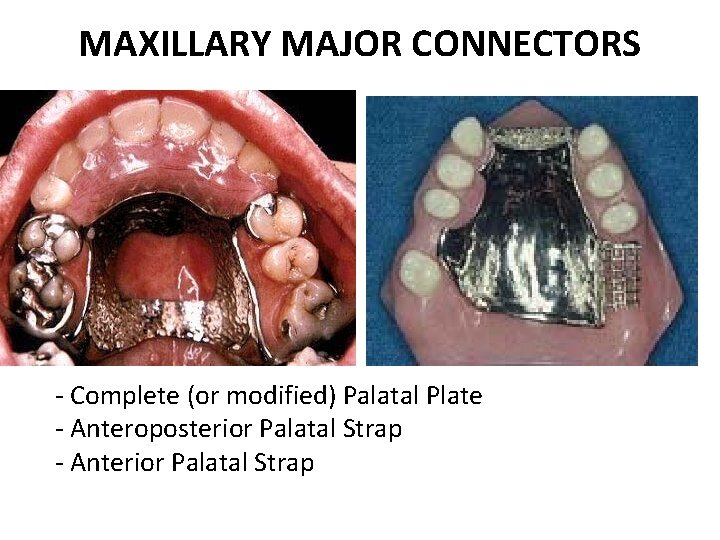 MAXILLARY MAJOR CONNECTORS

- Complete (or modified) Palatal Plate
- Anteroposterior Palatal Strap
- Anterior Palatal Strap